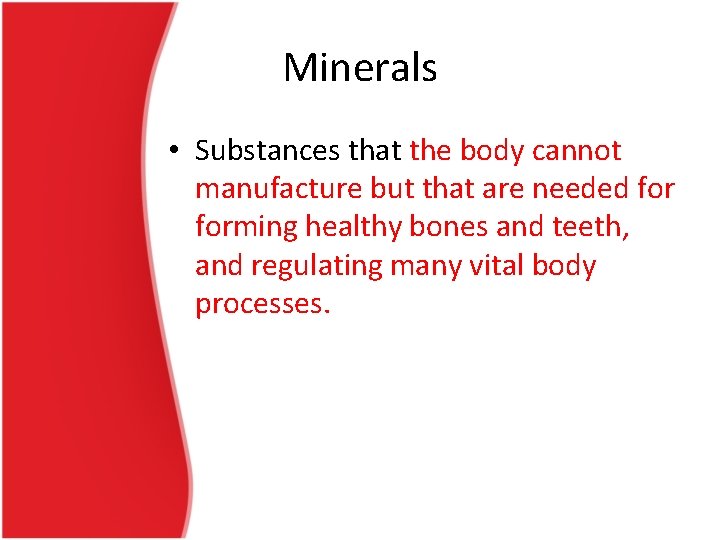 Minerals

• Substances that the body cannot manufacture but that are needed for forming healthy bones and teeth, and regulating many vital body processes.